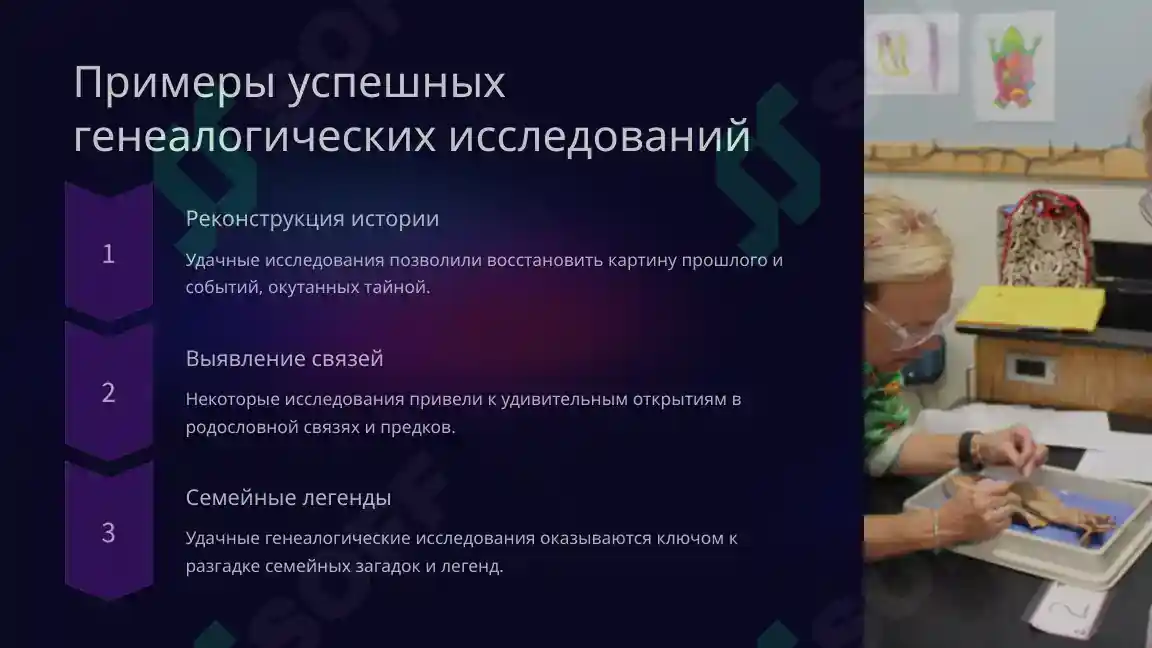 Примеры успешных генеалогических исследований

1

Реконструкция истории

Удачные исследования позволили восстановить картину прошлого и событий, окутанных тайной.

2

Выявление связей

Некоторые исследования привели к удивительным открытиям в родословной связях и предков.

3

Семейные легенды

Удачные генеалогические исследования оказываются ключом к разгадке семейных загадок и легенд.